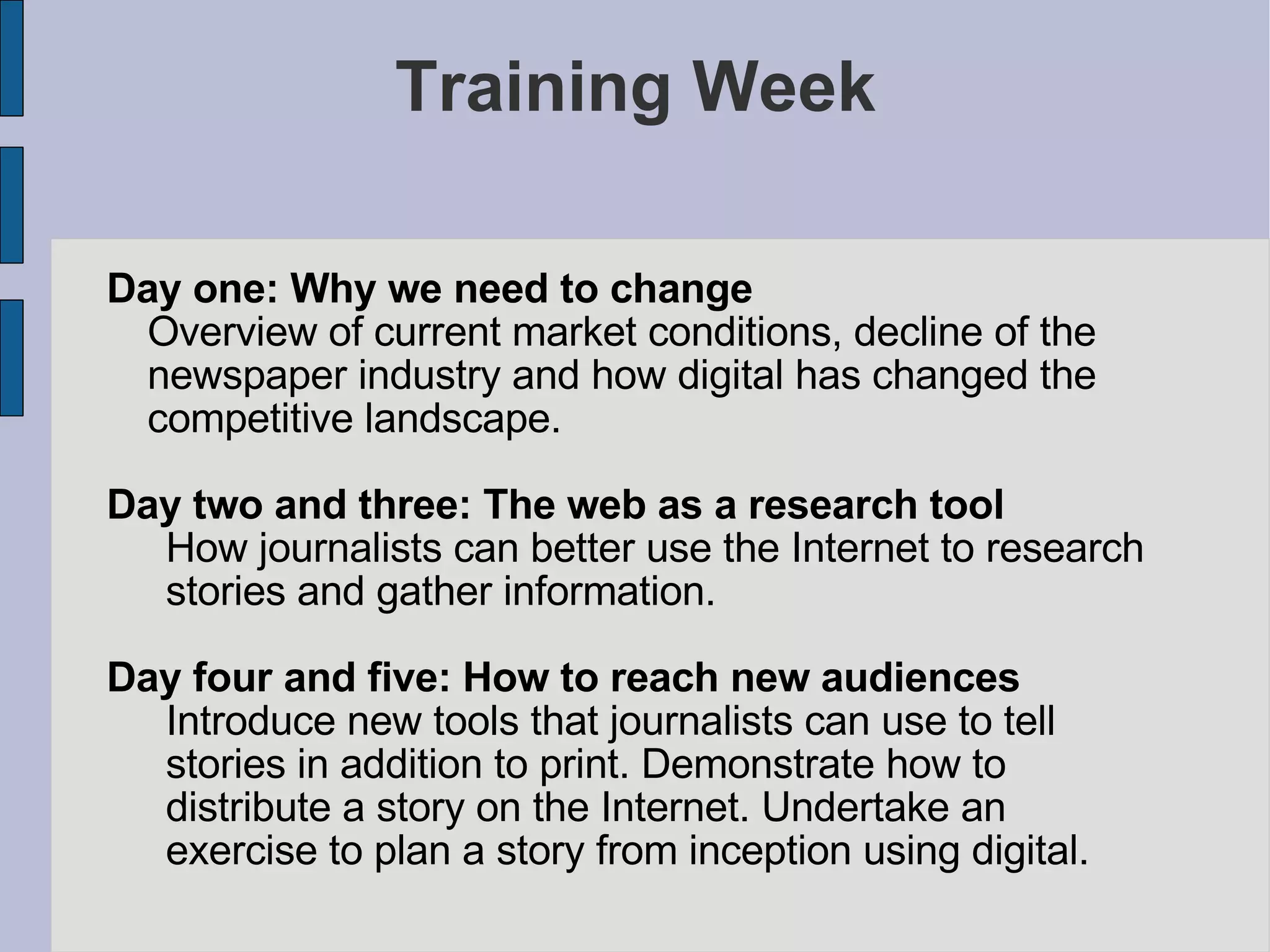 Training Week

Day one: Why we need to change
Overview of current market conditions, decline of the newspaper industry and how digital has changed the competitive landscape.

Day two and three: The web as a research tool
How journalists can better use the Internet to research stories and gather information.

Day four and five: How to reach new audiences
Introduce new tools that journalists can use to tell stories in addition to print. Demonstrate how to distribute a story on the Internet. Undertake an exercise to plan a story from inception using digital.